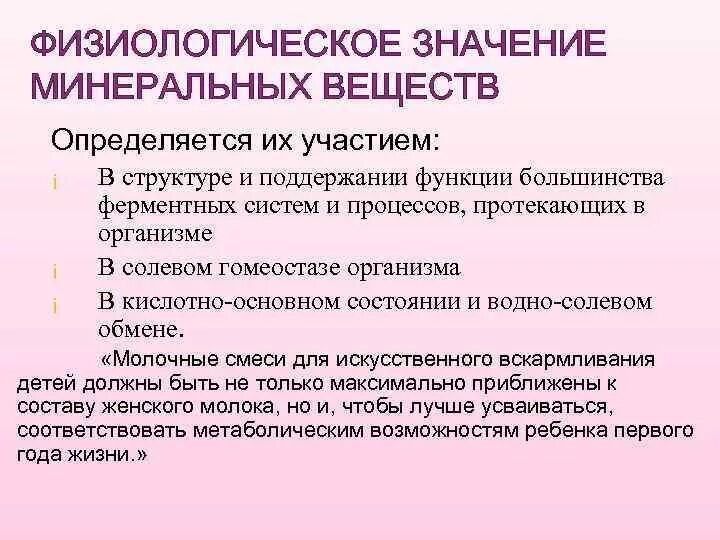 ФИЗИОЛОГИЧЕСКОЕ ЗНАЧЕНИЕ МИНЕРАЛЬНЫХ ВЕЩЕСТВ

Определяется их участием:

¡ В структуре и поддержании функции большинства ферментных систем и процессов, протекающих в организме

¡ В солевом гомеостазе организма

¡ В кислотно-основном состоянии и водно-солевом обмене.

«Молочные смеси для искусственного вскармливания детей должны быть не только максимально приближены к составу женского молока, но и, чтобы лучше усваиваться, соответствовать метаболическим возможностям ребенка первого года жизни.»